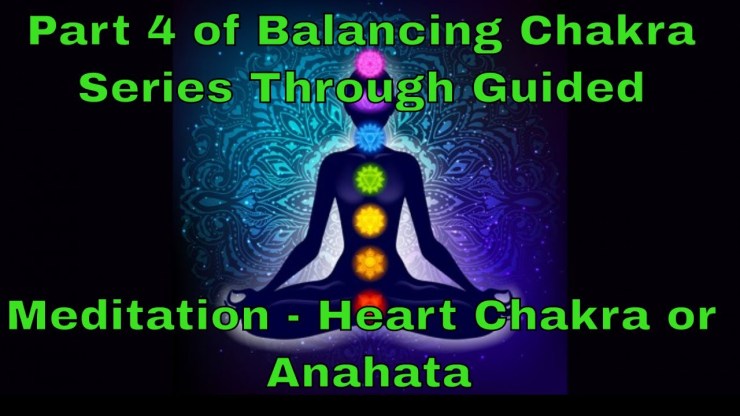 Part 4 of Balancing Chakra Series Through Guided

Meditation - Heart Chakra or Anahata